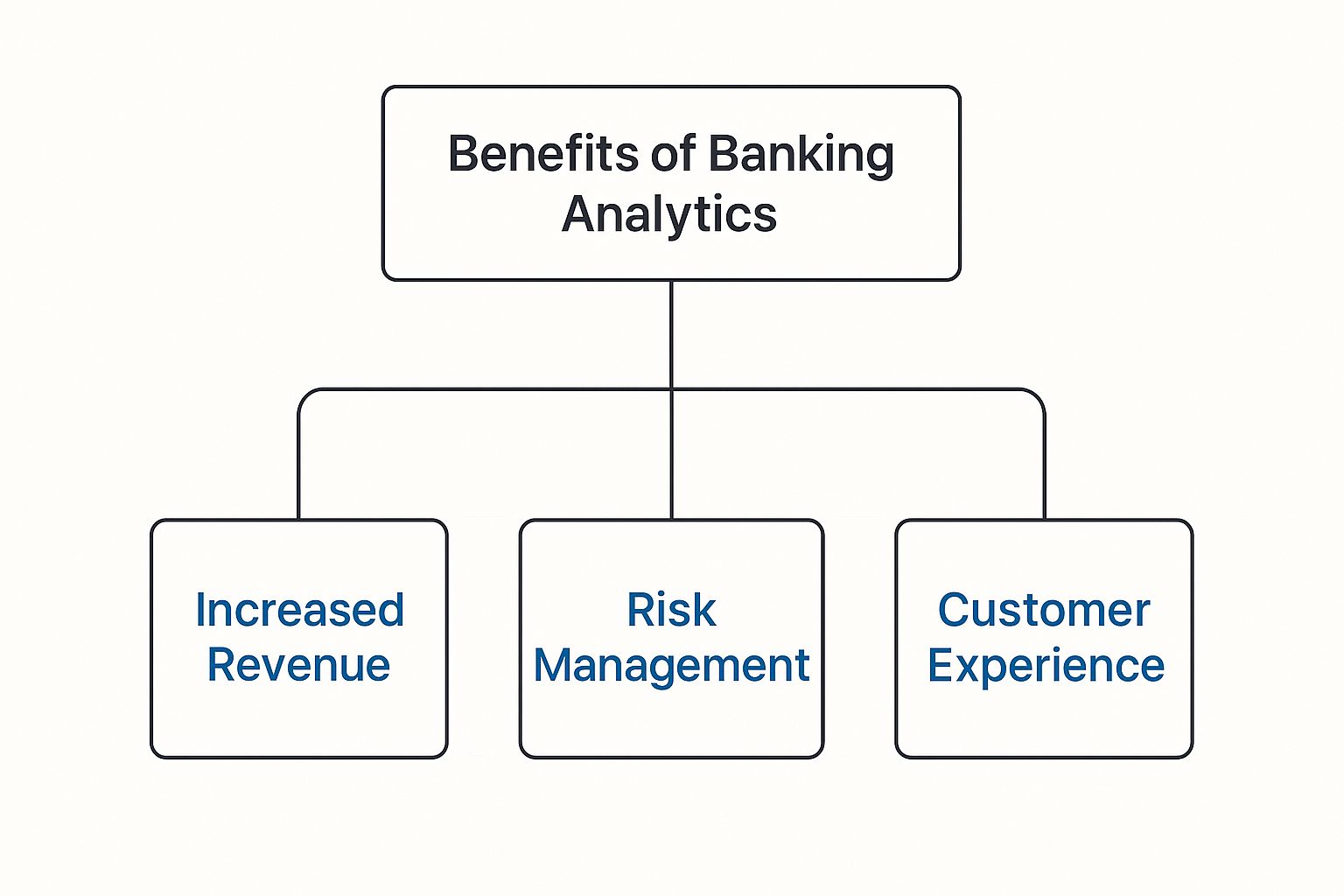 Benefits of Banking Analytics

Increased Revenue

Risk Management

Customer Experience